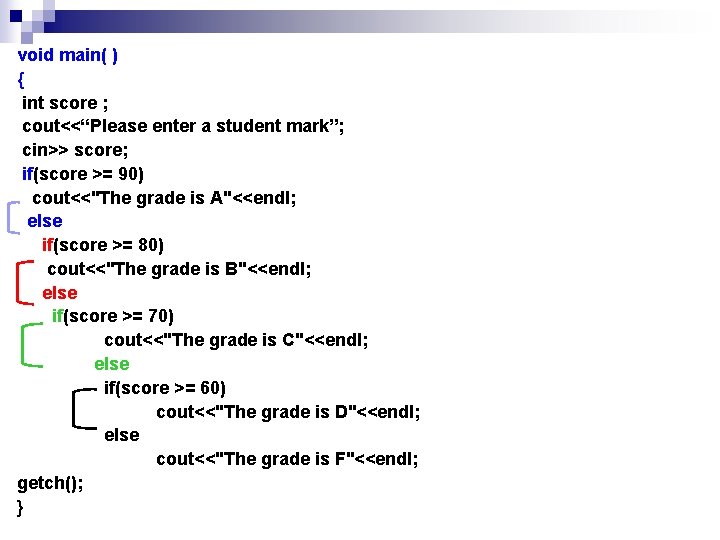 void main( )
{
int score ;
cout<<“Please enter a student mark”;
cin>> score;
if(score >= 90)
cout<<"The grade is A"<<endl;
else
if(score >= 80)
cout<<"The grade is B"<<endl;
else
if(score >= 70)
cout<<"The grade is C"<<endl;
else
if(score >= 60)
cout<<"The grade is D"<<endl;
else
cout<<"The grade is F"<<endl;
getch();
}